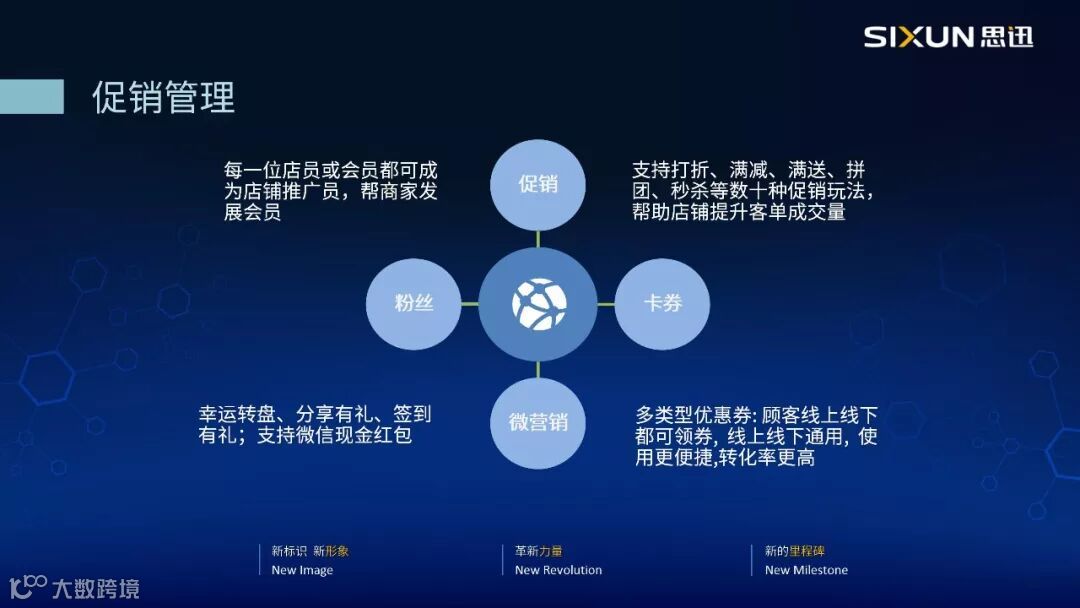 SIXUN 思迅

促销管理

每一位店员或会员都可成为店铺推广员，帮商家发展会员

促销

支持打折、满减、满送、拼团、秒杀等数十种促销玩法，帮助店铺提升客单成交量

粉丝

卡券

幸运转盘、分享有礼、签到有礼；支持微信现金红包

微营销

多类型优惠券: 顾客线上线下都可领券，线上线下通用，使用更便捷,转化率更高

新标识 新形象
New Image

革新力量
New Revolution

新的里程碑
New Milestone

大数跨境